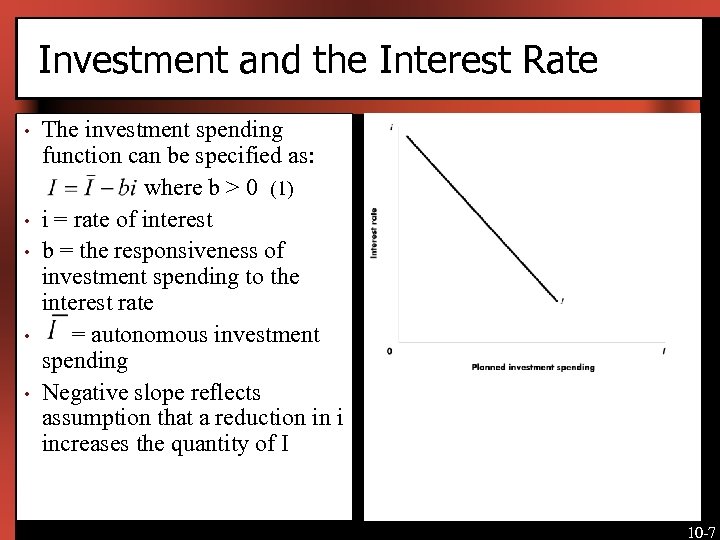 Investment and the Interest Rate

• The investment spending function can be specified as:
$I = \bar{I} - bi$ where b > 0 (1)

• i = rate of interest

• b = the responsiveness of investment spending to the interest rate

• $\bar{I}$ = autonomous investment spending

• Negative slope reflects assumption that a reduction in i increases the quantity of I

i

Interest rate

I

0

I

Planned investment spending

10-7